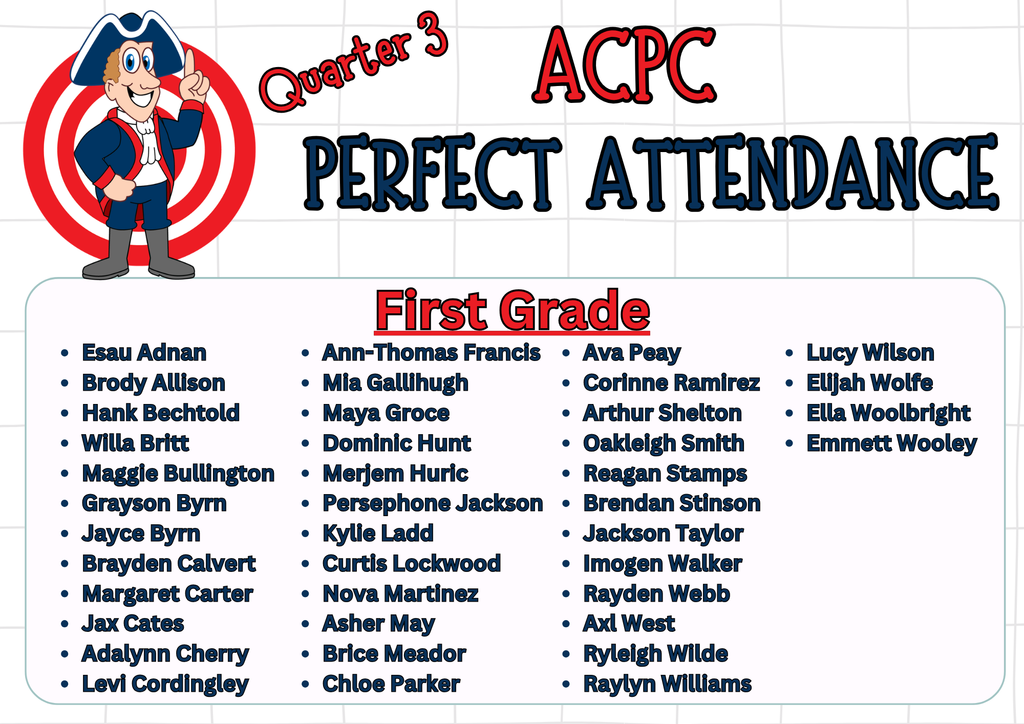 Quarter 3

ACPC

PERFECT ATTENDANCE

First Grade

- Esau Adnan
- Brody Allison
- Hank Bechtold
- Willa Britt
- Maggie Bullington
- Grayson Byrn
- Jayce Byrn
- Brayden Calvert
- Margaret Carter
- Jax Cates
- Adalynn Cherry
- Levi Cordingley

- Ann-Thomas Francis
- Mia Gallihugh
- Maya Groce
- Dominic Hunt
- Merjem Huric
- Persephone Jackson
- Kylie Ladd
- Curtis Lockwood
- Nova Martinez
- Asher May
- Brice Meador
- Chloe Parker

- Ava Peay
- Corinne Ramirez
- Arthur Shelton
- Oakleigh Smith
- Reagan Stamps
- Brendan Stinson
- Jackson Taylor
- Imogen Walker
- Rayden Webb
- Axl West
- Ryleigh Wilde
- Raylyn Williams

- Lucy Wilson
- Elijah Wolfe
- Ella Woolbright
- Emmett Wooley